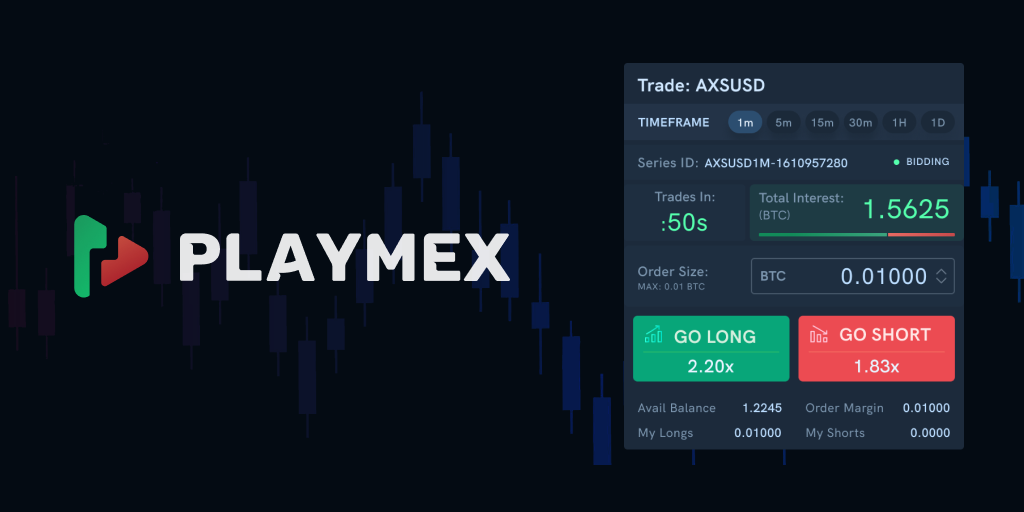 PLAYMEX

Trade: AXSUSD

TIMEFRAME 1m 5m 15m 30m 1H 1D

Series ID: AXSUSD1M-1610957280 BIDDING

Trades In: :50s

Total Interest: (BTC) 1.5625

Order Size: MAX: 0.01 BTC

BTC 0.01000

GO LONG 2.20x

GO SHORT 1.83x

Avail Balance 1.2245
Order Margin 0.01000
My Longs 0.01000
My Shorts 0.0000